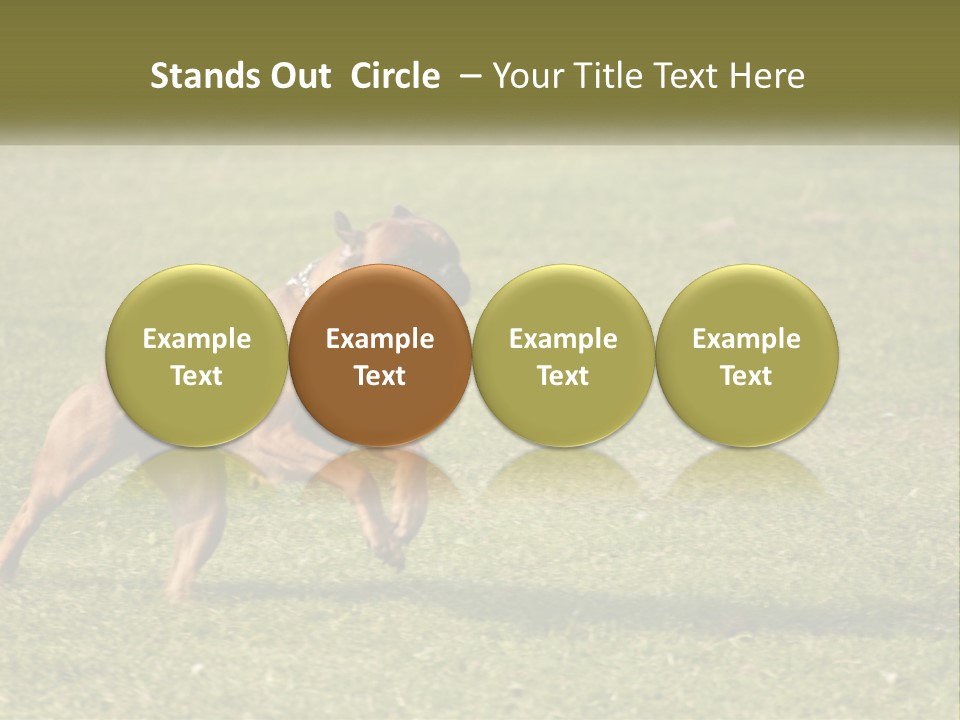 Stands Out Circle – Your Title Text Here

Example Text

Example Text

Example Text

Example Text